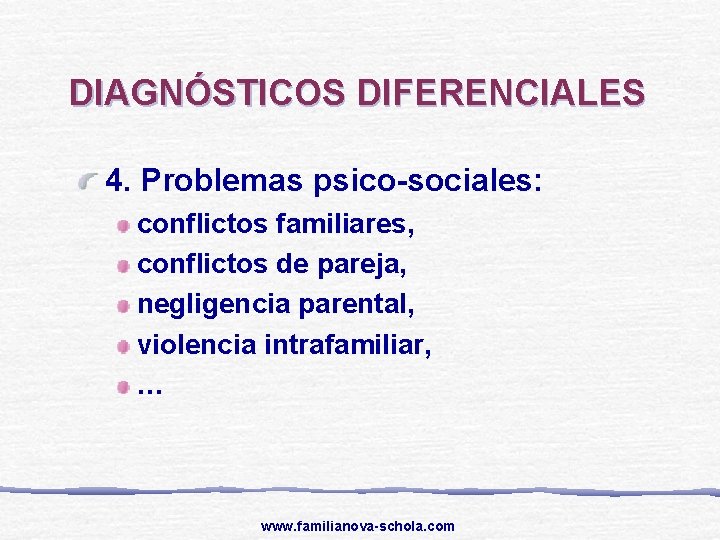 DIAGNÓSTICOS DIFERENCIALES

4. Problemas psico-sociales:

conflictos familiares,

conflictos de pareja,

negligencia parental,

violencia intrafamiliar,

…

www.familianova-schola.com